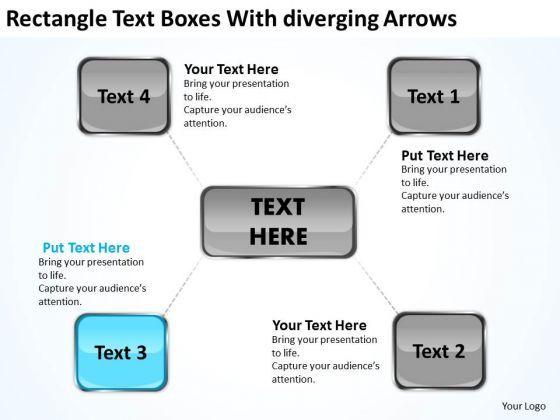 Rectangle Text Boxes With diverging Arrows

Text 4

Your Text Here
Bring your presentation to life.
Capture your audience's attention.

Text 1

Put Text Here
Bring your presentation to life.
Capture your audience's attention.

TEXT HERE

Put Text Here
Bring your presentation to life.
Capture your audience's attention.

Text 3

Your Text Here
Bring your presentation to life.
Capture your audience's attention.

Text 2

Your Logo